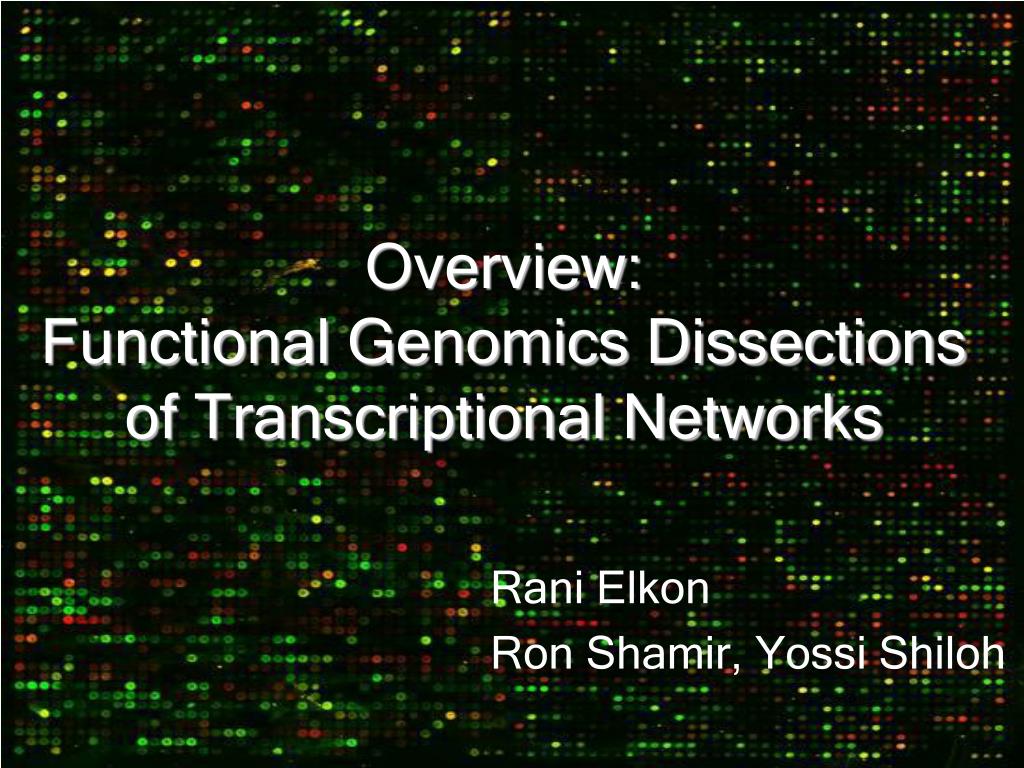 Overview:
Functional Genomics Dissections of Transcriptional Networks

Rani Elkon
Ron Shamir, Yossi Shiloh